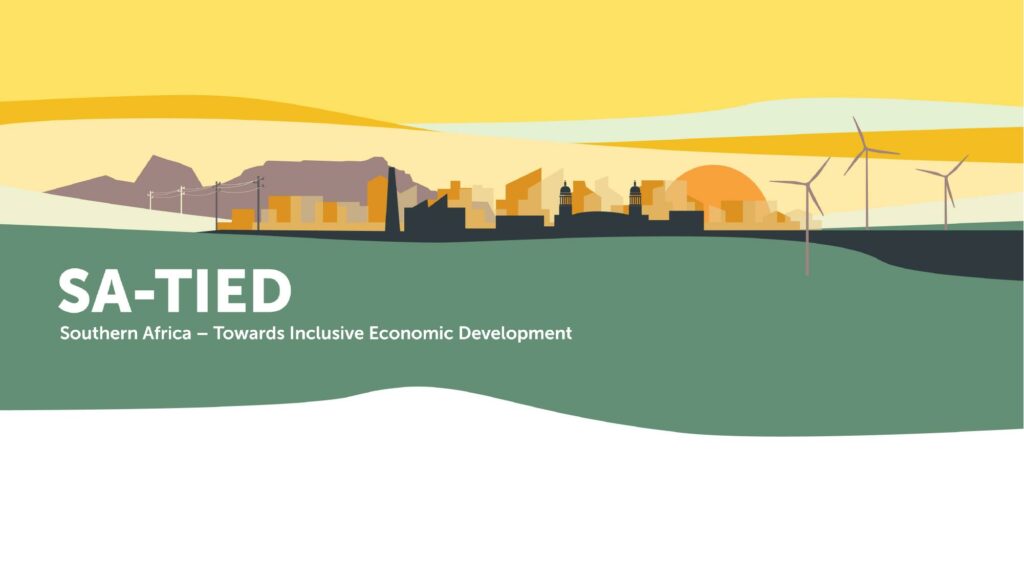 SA-TIED

Southern Africa – Towards Inclusive Economic Development